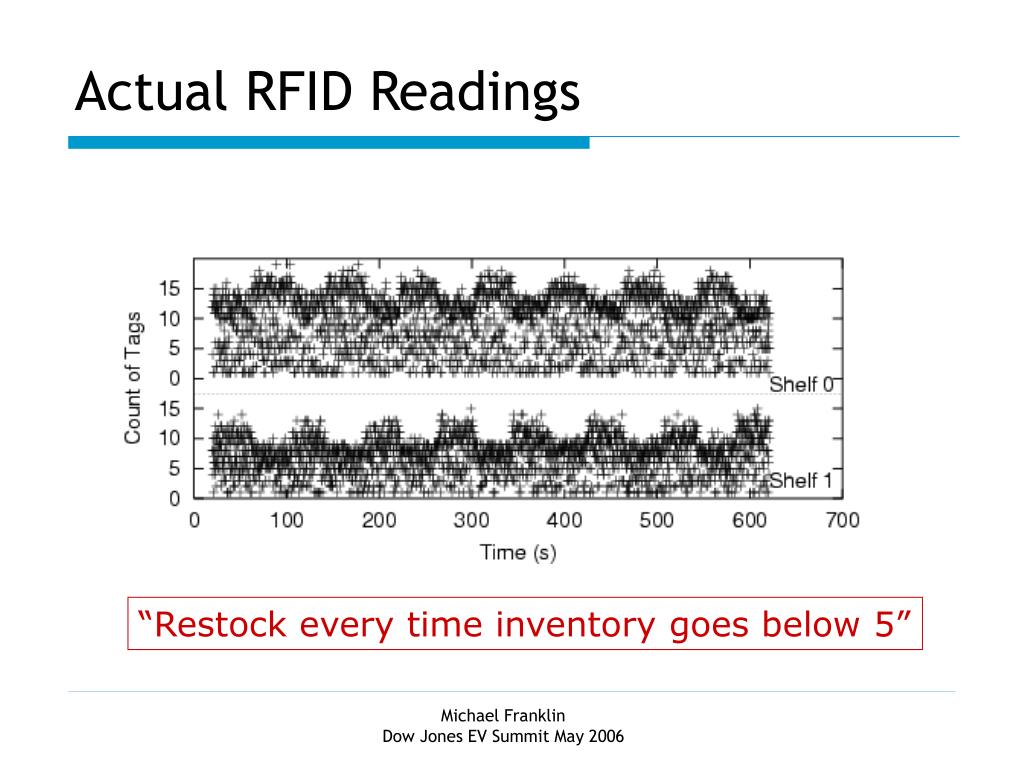 Actual RFID Readings

Count of Tags

15
10
5
0
15
10
5
0

Shelf 0
Shelf 1

0 100 200 300 400 500 600 700

Time (s)

“Restock every time inventory goes below 5”

Michael Franklin
Dow Jones EV Summit May 2006